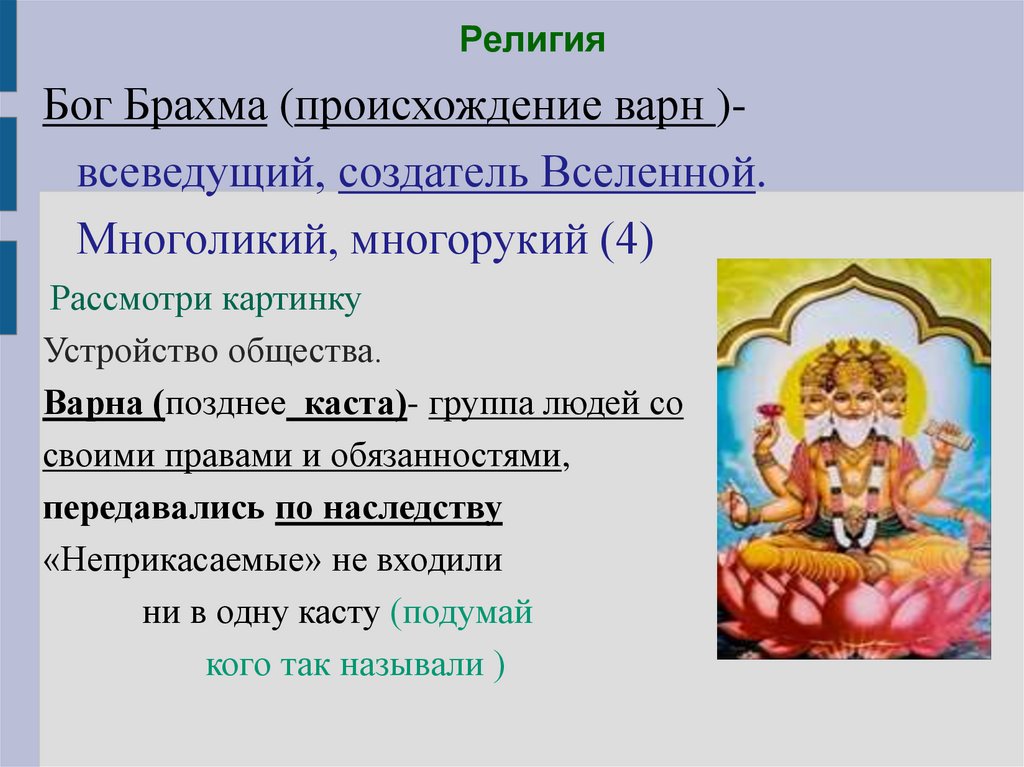 Религия

Бог Брахма (происхождение варн )- всеведущий, создатель Вселенной. Многоликий, многорукий (4)

Рассмотри картинку

Устройство общества.

Варна (позднее каста)- группа людей со своими правами и обязанностями, передавались по наследству

«Неприкасаемые» не входили ни в одну касту (подумай кого так называли )